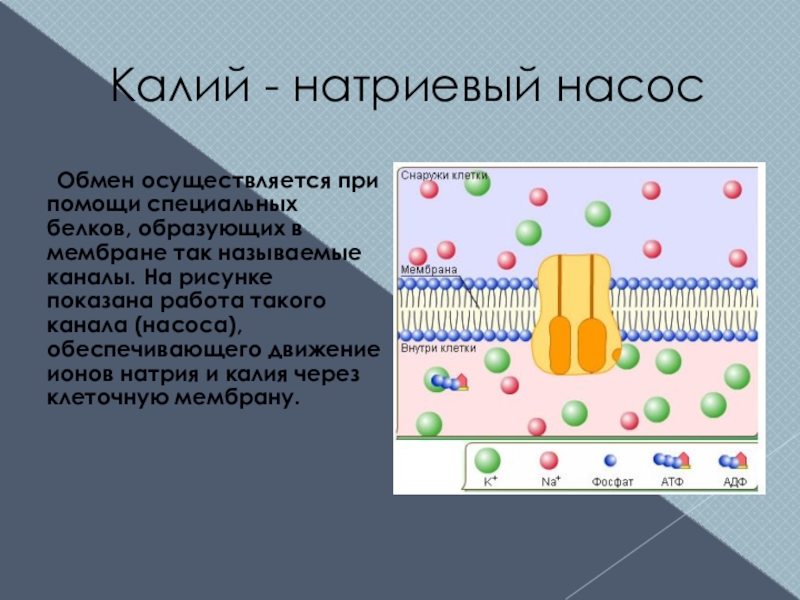 Калий - натриевый насос

Обмен осуществляется при помощи специальных белков, образующих в мембране так называемые каналы. На рисунке показана работа такого канала (насоса), обеспечивающего движение ионов натрия и калия через клеточную мембрану.

Снаружи клетки

Мембрана

Внутри клетки

$K^+$ $Na^+$ Фосфат АТФ АДФ